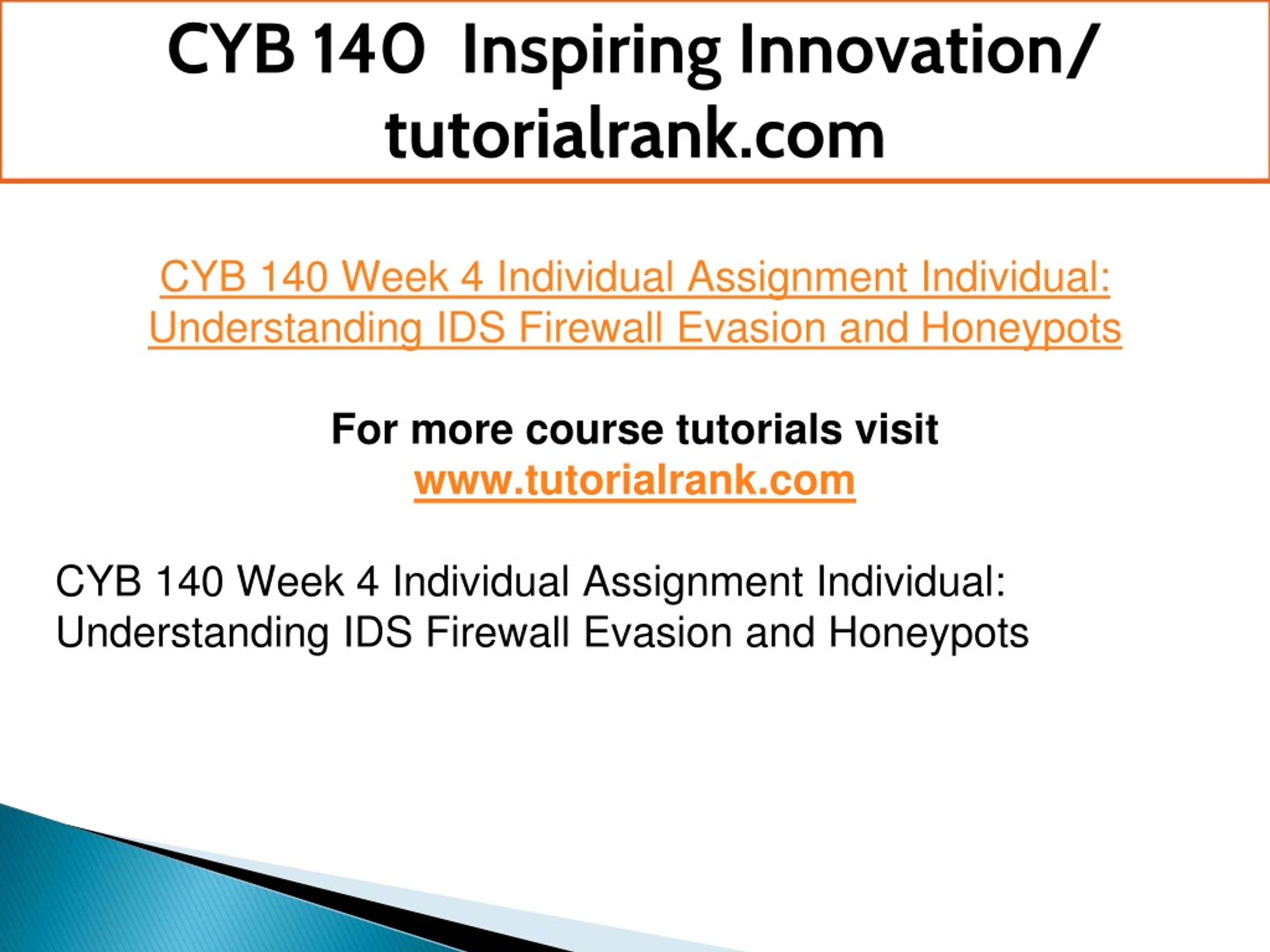 CYB 140 Inspiring Innovation/ tutorialrank.com

CYB 140 Week 4 Individual Assignment Individual: Understanding IDS Firewall Evasion and Honeypots

For more course tutorials visit
www.tutorialrank.com

CYB 140 Week 4 Individual Assignment Individual: Understanding IDS Firewall Evasion and Honeypots